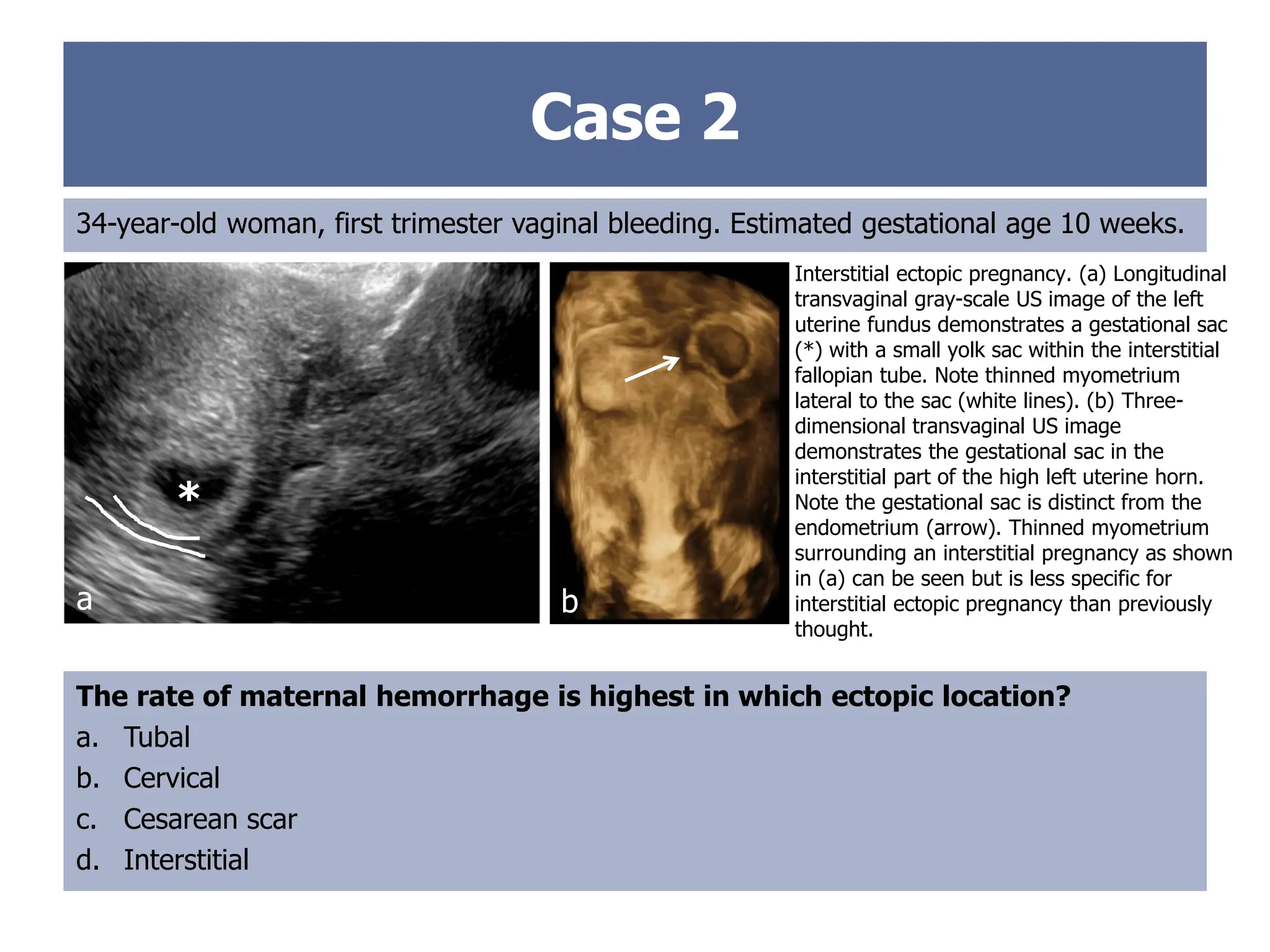 Case 2

34-year-old woman, first trimester vaginal bleeding. Estimated gestational age 10 weeks.

*

a

b

Interstitial ectopic pregnancy. (a) Longitudinal transvaginal gray-scale US image of the left uterine fundus demonstrates a gestational sac (*) with a small yolk sac within the interstitial fallopian tube. Note thinned myometrium lateral to the sac (white lines). (b) Three-dimensional transvaginal US image demonstrates the gestational sac in the interstitial part of the high left uterine horn. Note the gestational sac is distinct from the endometrium (arrow). Thinned myometrium surrounding an interstitial pregnancy as shown in (a) can be seen but is less specific for interstitial ectopic pregnancy than previously thought.

The rate of maternal hemorrhage is highest in which ectopic location?
a. Tubal
b. Cervical
c. Cesarean scar
d. Interstitial